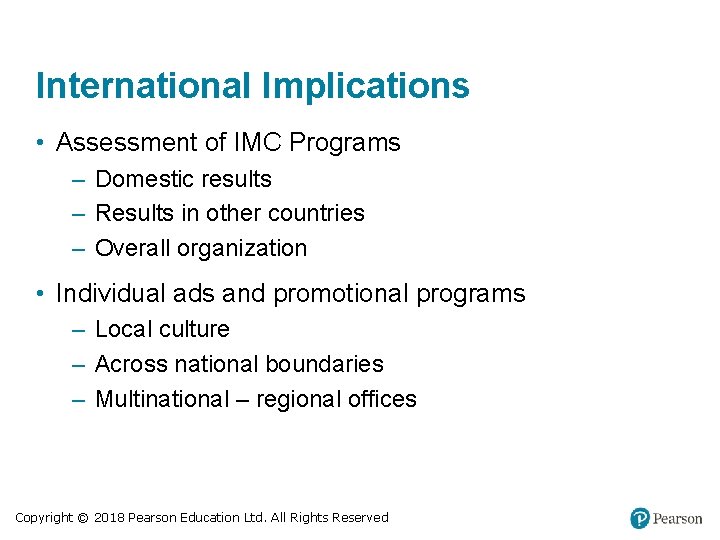 International Implications

• Assessment of IMC Programs
– Domestic results
– Results in other countries
– Overall organization

• Individual ads and promotional programs
– Local culture
– Across national boundaries
– Multinational – regional offices

Copyright © 2018 Pearson Education Ltd. All Rights Reserved

Pearson